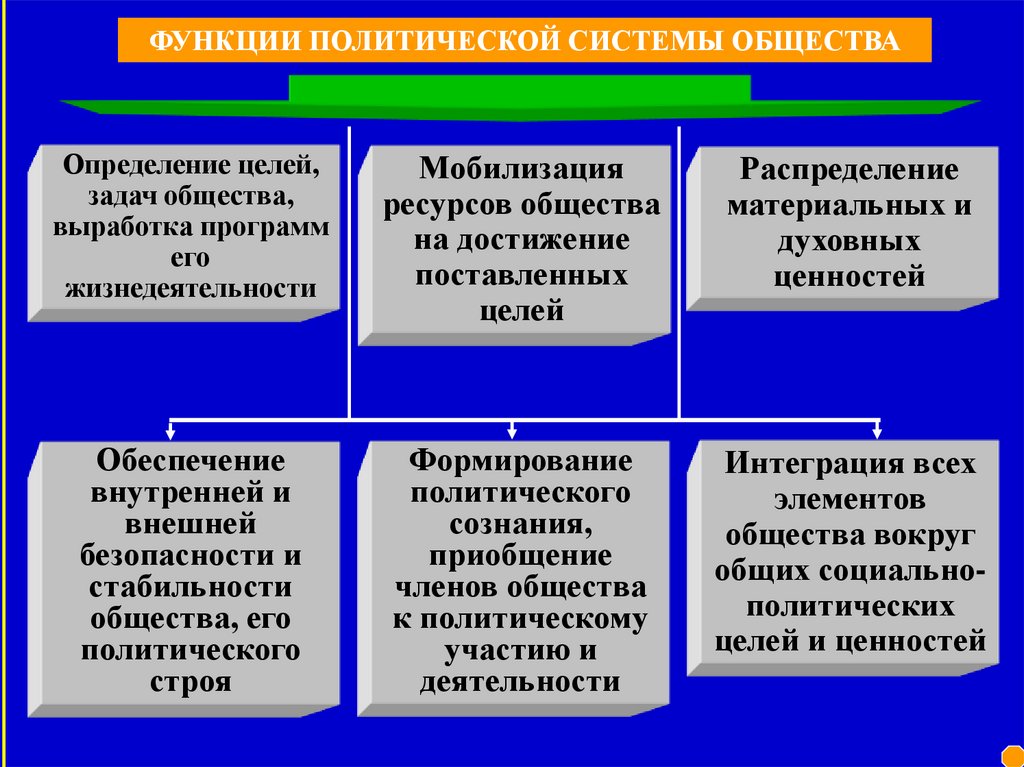 ФУНКЦИИ ПОЛИТИЧЕСКОЙ СИСТЕМЫ ОБЩЕСТВА

Определение целей, задач общества, выработка программ его жизнедеятельности

Мобилизация ресурсов общества на достижение поставленных целей

Распределение материальных и духовных ценностей

Обеспечение внутренней и внешней безопасности и стабильности общества, его политического строя

Формирование политического сознания, приобщение членов общества к политическому участию и деятельности

Интеграция всех элементов общества вокруг общих социально-политических целей и ценностей